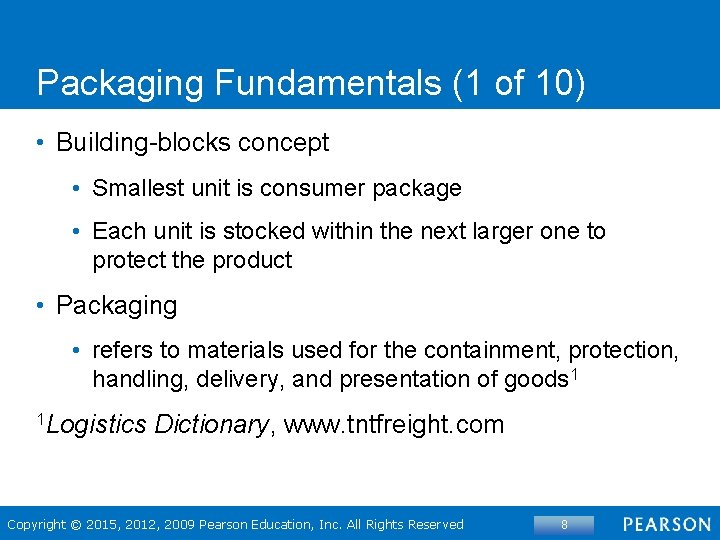 Packaging Fundamentals (1 of 10)

• Building-blocks concept

• Smallest unit is consumer package

• Each unit is stocked within the next larger one to protect the product

• Packaging

• refers to materials used for the containment, protection, handling, delivery, and presentation of goods$^1$

$^1$Logistics Dictionary, www.tntfreight.com

Copyright © 2015, 2012, 2009 Pearson Education, Inc. All Rights Reserved

8

PEARSON